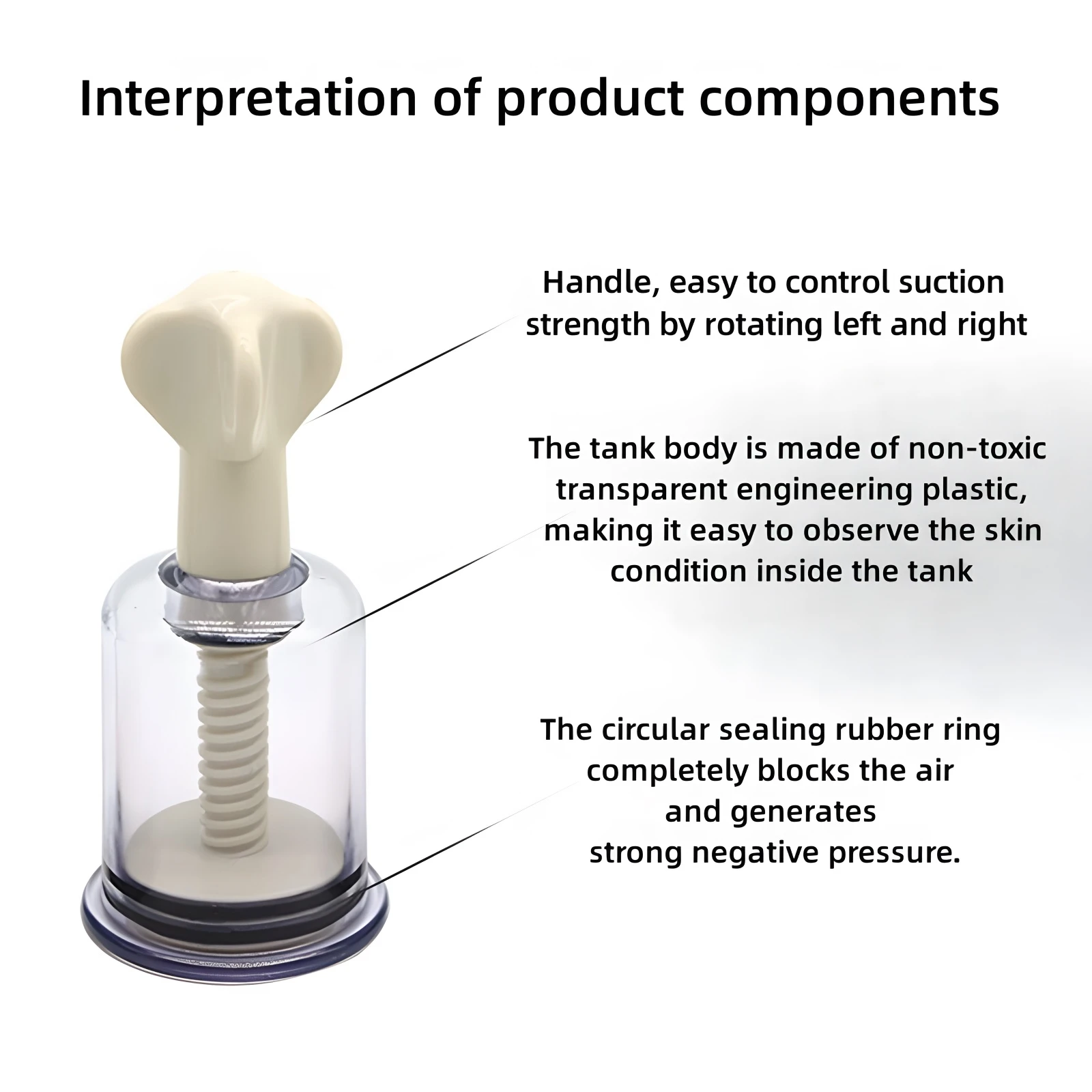 Interpretation of product components

Handle, easy to control suction strength by rotating left and right

The tank body is made of non-toxic transparent engineering plastic, making it easy to observe the skin condition inside the tank

The circular sealing rubber ring completely blocks the air and generates strong negative pressure.